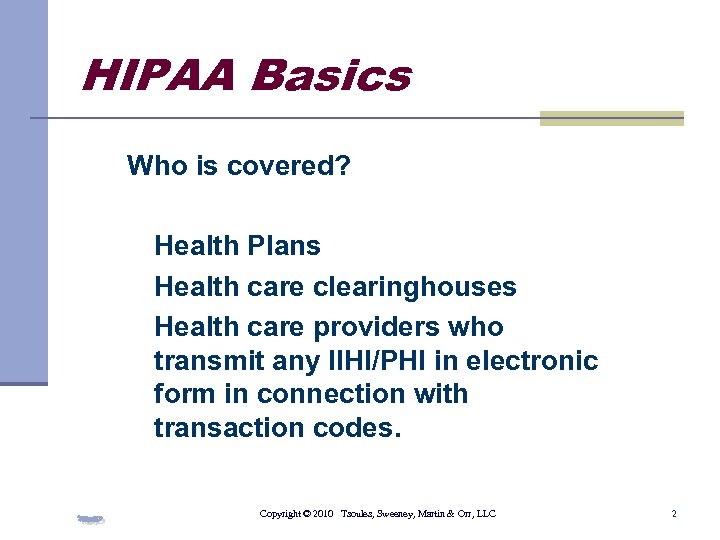 HIPAA Basics

Who is covered?

Health Plans

Health care clearinghouses

Health care providers who transmit any IIHI/PHI in electronic form in connection with transaction codes.

Copyright © 2010 Tsoules, Sweeney, Martin & Orr, LLC

2